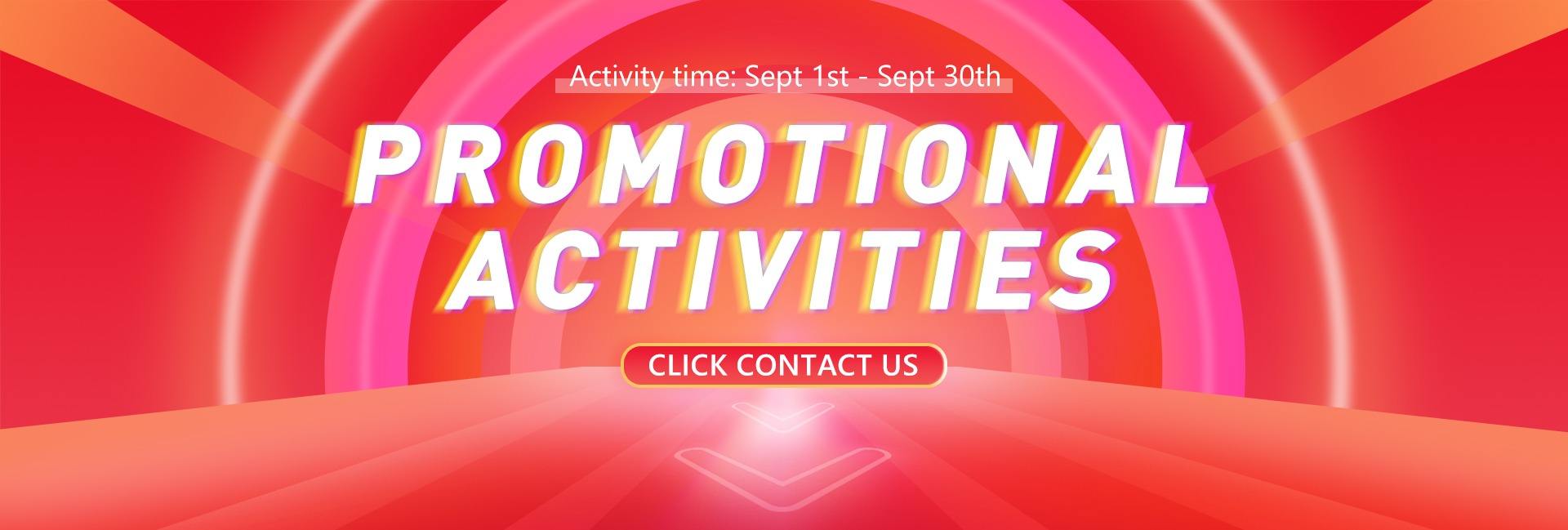 Activity time: Sept 1st - Sept 30th

PROMOTIONAL ACTIVITIES

CLICK CONTACT US